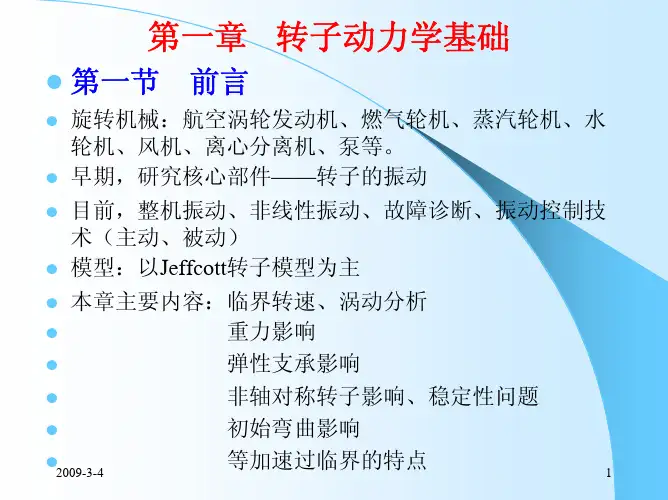 第一章　转子动力学基础

第一节　前言

旋转机械：航空涡轮发动机、燃气轮机、蒸汽轮机、水轮机、风机、离心分离机、泵等。

早期，研究核心部件——转子的振动

目前，整机振动、非线性振动、故障诊断、振动控制技术（主动、被动）

模型：以Jeffcott转子模型为主

本章主要内容：临界转速、涡动分析

重力影响

弹性支承影响

非轴对称转子影响、稳定性问题

初始弯曲影响

等加速过临界的特点

2009-3-4

1